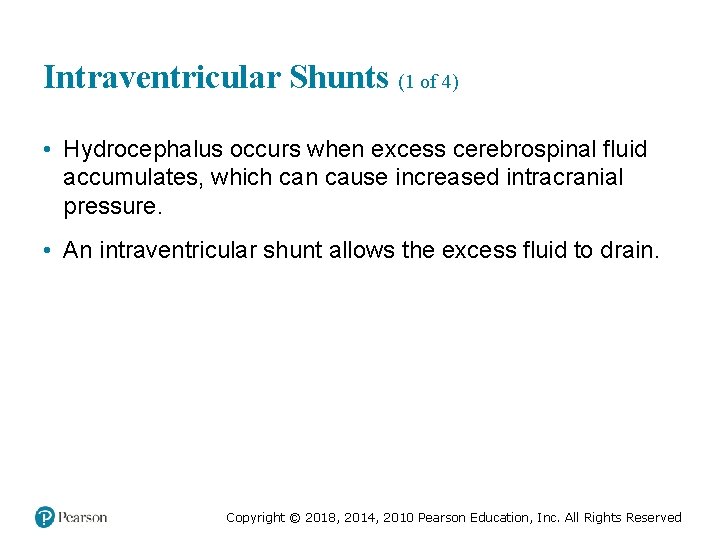 Intraventricular Shunts (1 of 4)

• Hydrocephalus occurs when excess cerebrospinal fluid accumulates, which can cause increased intracranial pressure.

• An intraventricular shunt allows the excess fluid to drain.

Pearson

Copyright © 2018, 2014, 2010 Pearson Education, Inc. All Rights Reserved